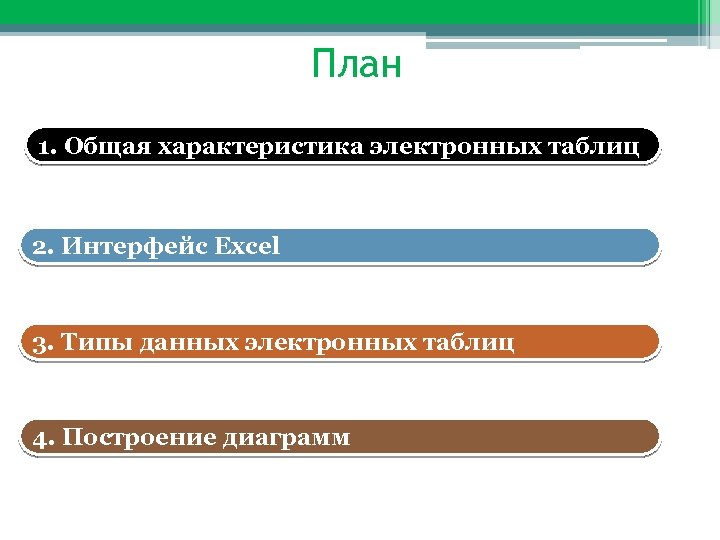 План

1. Общая характеристика электронных таблиц

2. Интерфейс Excel

3. Типы данных электронных таблиц

4. Построение диаграмм